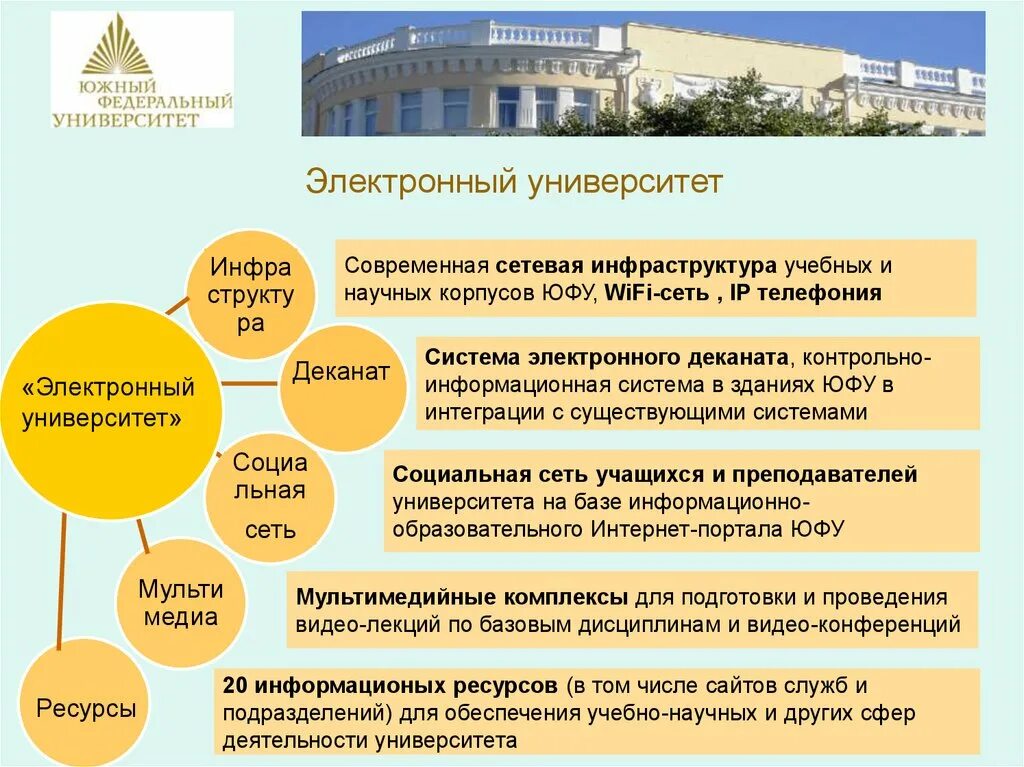 ЮЖНЫЙ ФЕДЕРАЛЬНЫЙ УНИВЕРСИТЕТ

Электронный университет

«Электронный университет»

Инфра структу ра

Современная сетевая инфраструктура учебных и научных корпусов ЮФУ, WiFi-сеть , IP телефония

Деканат

Система электронного деканата, контрольно-информационная система в зданиях ЮФУ в интеграции с существующими системами

Социа льная сеть

Социальная сеть учащихся и преподавателей университета на базе информационно-образовательного Интернет-портала ЮФУ

Мульти медиа

Мультимедийные комплексы для подготовки и проведения видео-лекций по базовым дисциплинам и видео-конференций

Ресурсы

20 информационых ресурсов (в том числе сайтов служб и подразделений) для обеспечения учебно-научных и других сфер деятельности университета